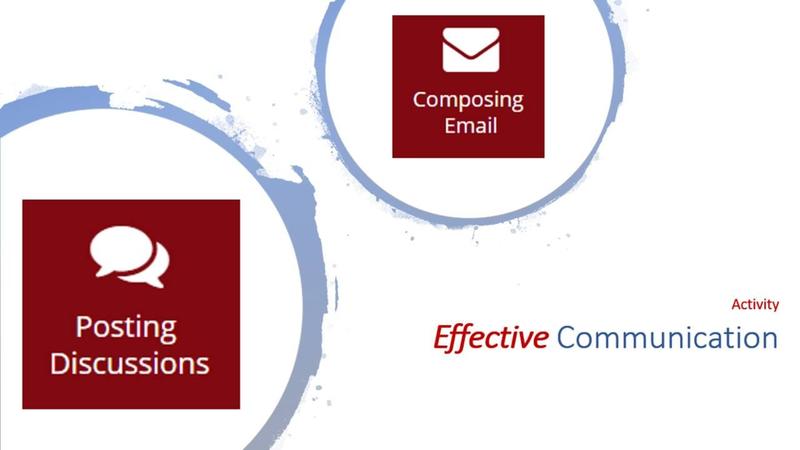 Composing Email

Posting Discussions

Activity

Effective Communication